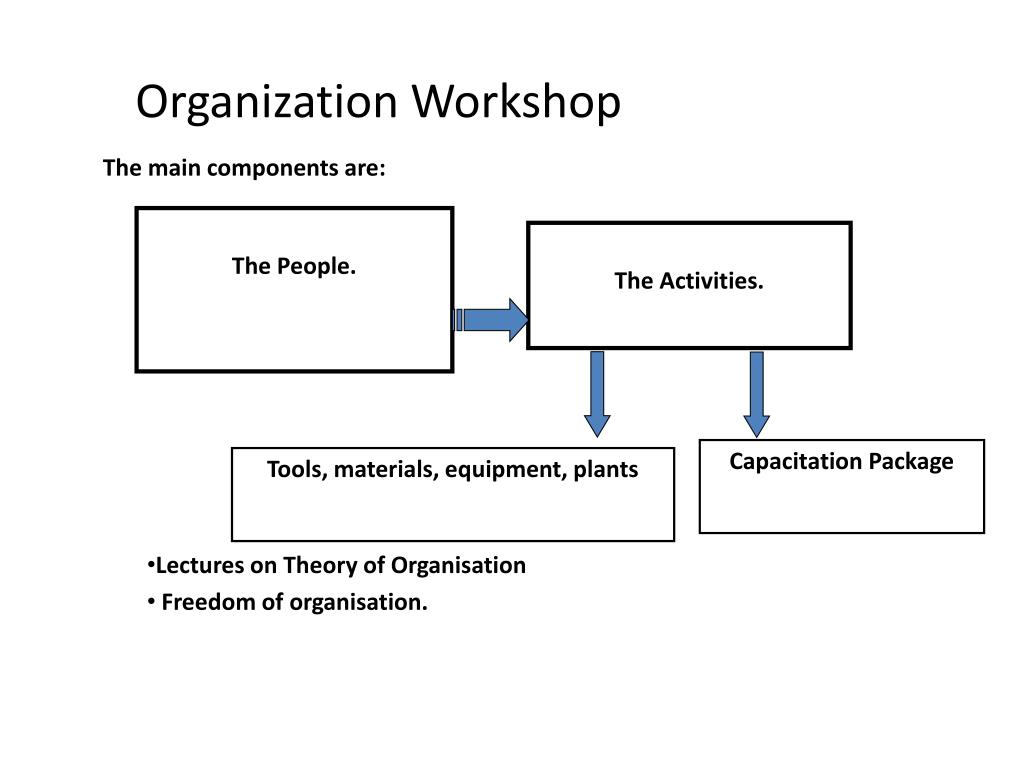 Organization Workshop

The main components are:

The People.

The Activities.

Tools, materials, equipment, plants

Capacitation Package

•Lectures on Theory of Organisation
• Freedom of organisation.